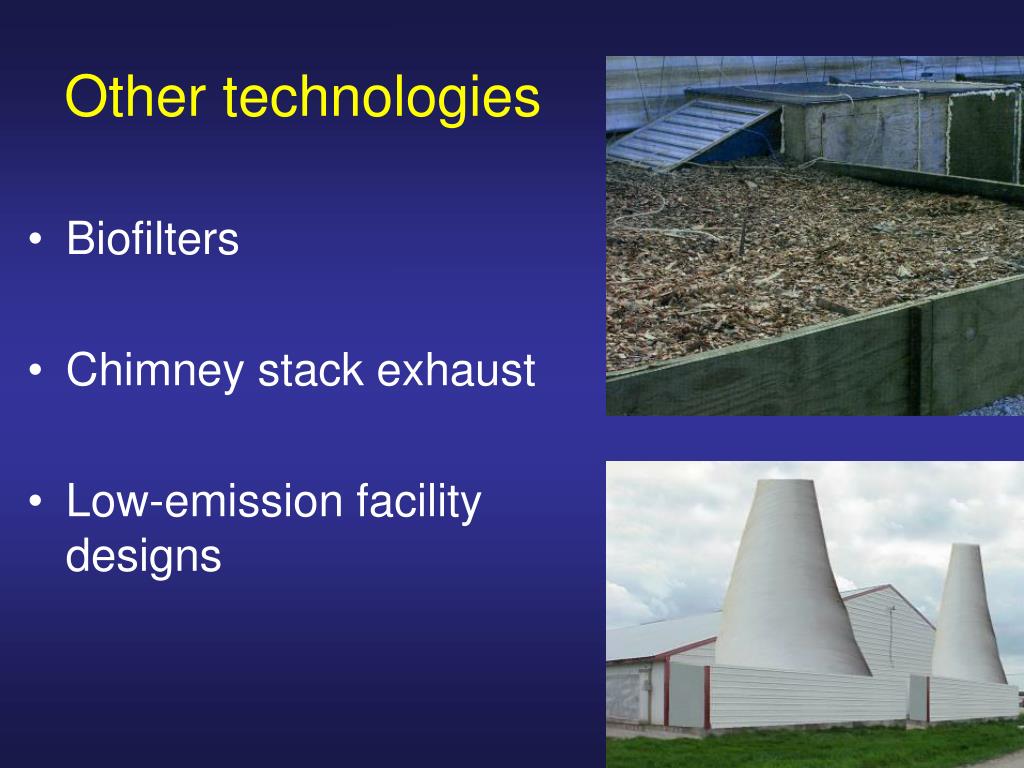 Other technologies

• Biofilters

• Chimney stack exhaust

• Low-emission facility designs